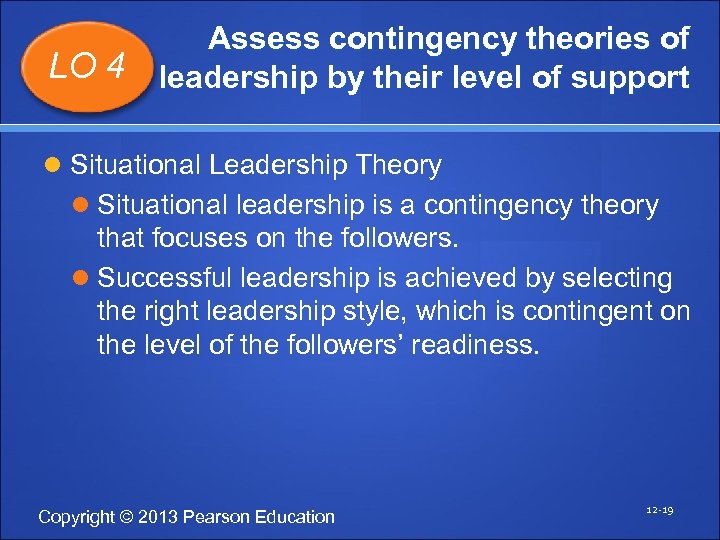 LO 4

Assess contingency theories of leadership by their level of support

Situational Leadership Theory

Situational leadership is a contingency theory that focuses on the followers.

Successful leadership is achieved by selecting the right leadership style, which is contingent on the level of the followers' readiness.

Copyright © 2013 Pearson Education

12-19